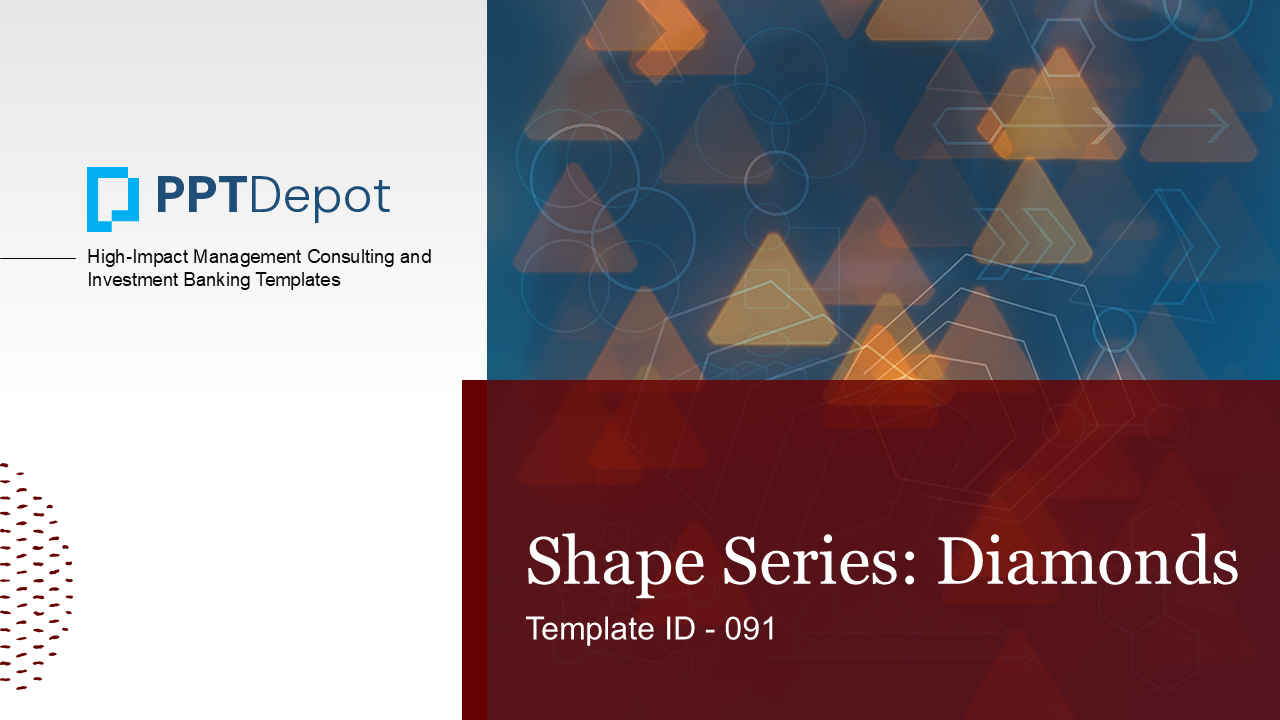 PPTDepot

High-Impact Management Consulting and Investment Banking Templates

Shape Series: Diamonds

Template ID - 091